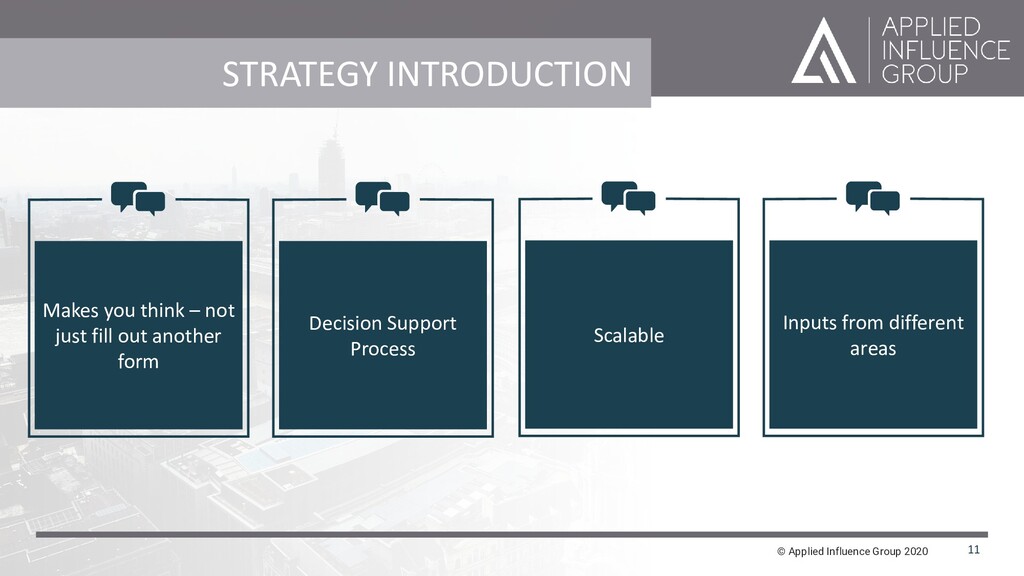 STRATEGY INTRODUCTION

APPLIED INFLUENCE GROUP

Makes you think – not just fill out another form

Decision Support Process

Scalable

Inputs from different areas

© Applied Influence Group 2020

11